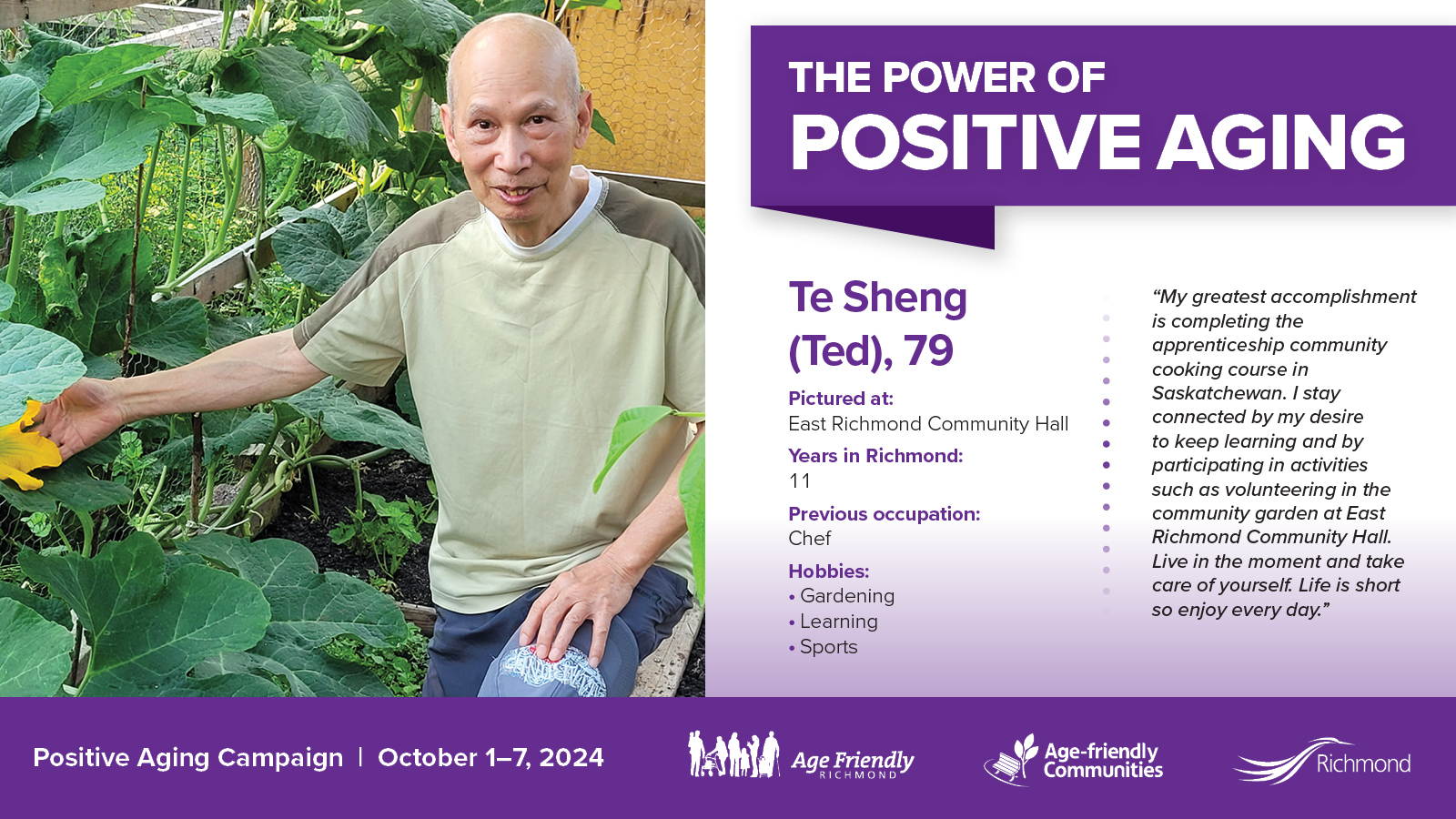 THE POWER OF
POSITIVE AGING

Te Sheng (Ted), 79

Pictured at:
East Richmond Community Hall

Years in Richmond:
11

Previous occupation:
Chef

Hobbies:
• Gardening
• Learning
• Sports

"My greatest accomplishment is completing the apprenticeship community cooking course in Saskatchewan. I stay connected by my desire to keep learning and by participating in activities such as volunteering in the community garden at East Richmond Community Hall. Live in the moment and take care of yourself. Life is short so enjoy every day."

Positive Aging Campaign | October 1–7, 2024

Age Friendly RICHMOND

Age-friendly Communities

Richmond